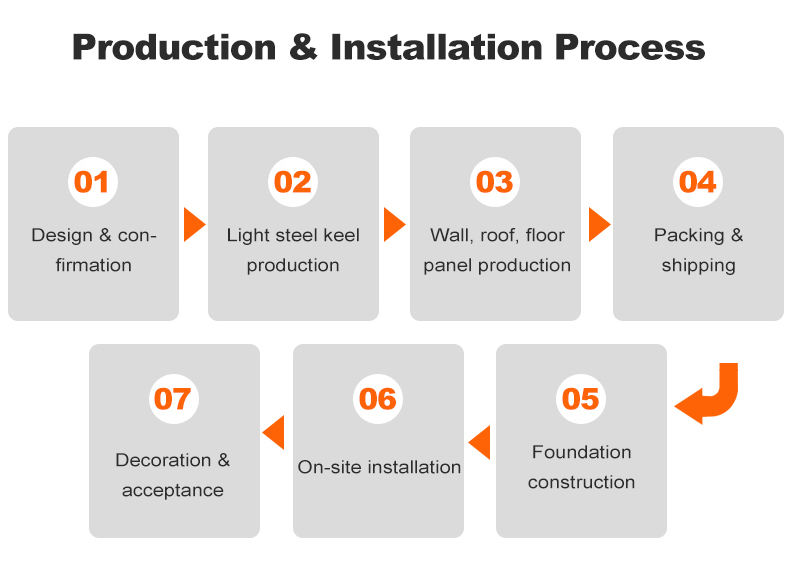 Production & Installation Process

01
Design & confirmation

02
Light steel keel production

03
Wall, roof, floor panel production

04
Packing & shipping

05
Foundation construction

06
On-site installation

07
Decoration & acceptance